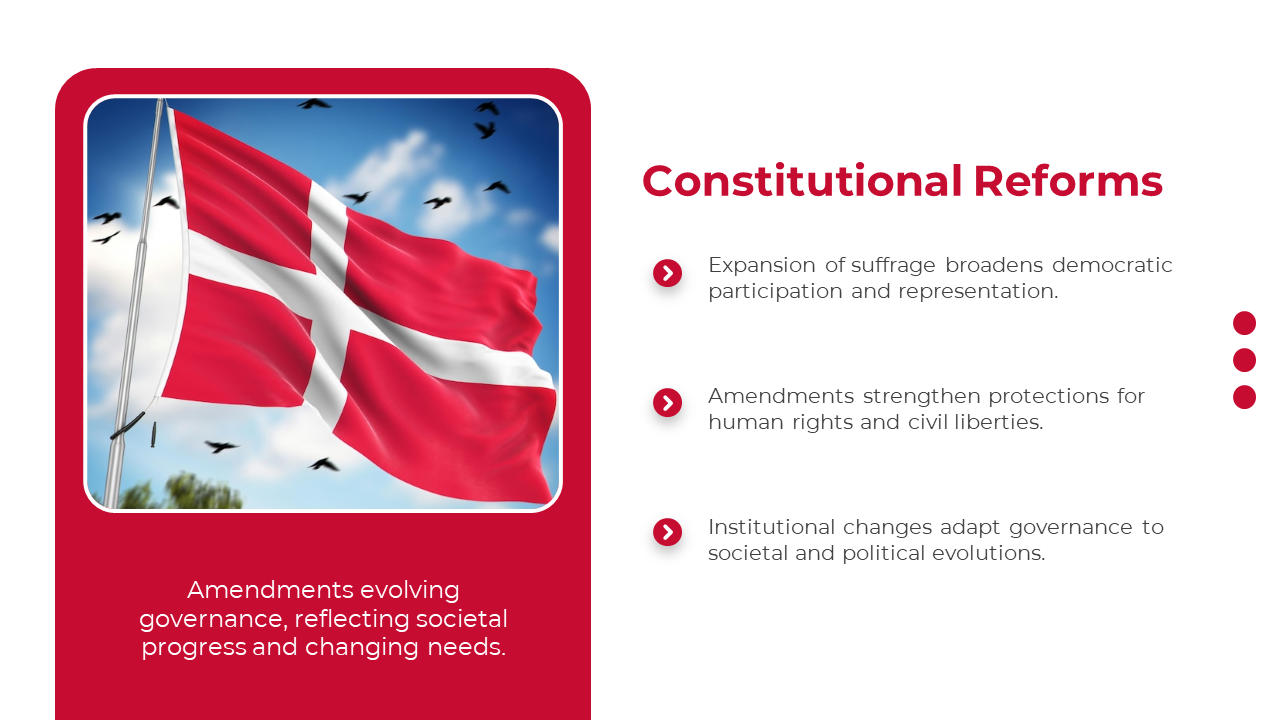 Amendments evolving governance, reflecting societal progress and changing needs.

Constitutional Reforms

Expansion of suffrage broadens democratic participation and representation.

Amendments strengthen protections for human rights and civil liberties.

Institutional changes adapt governance to societal and political evolutions.